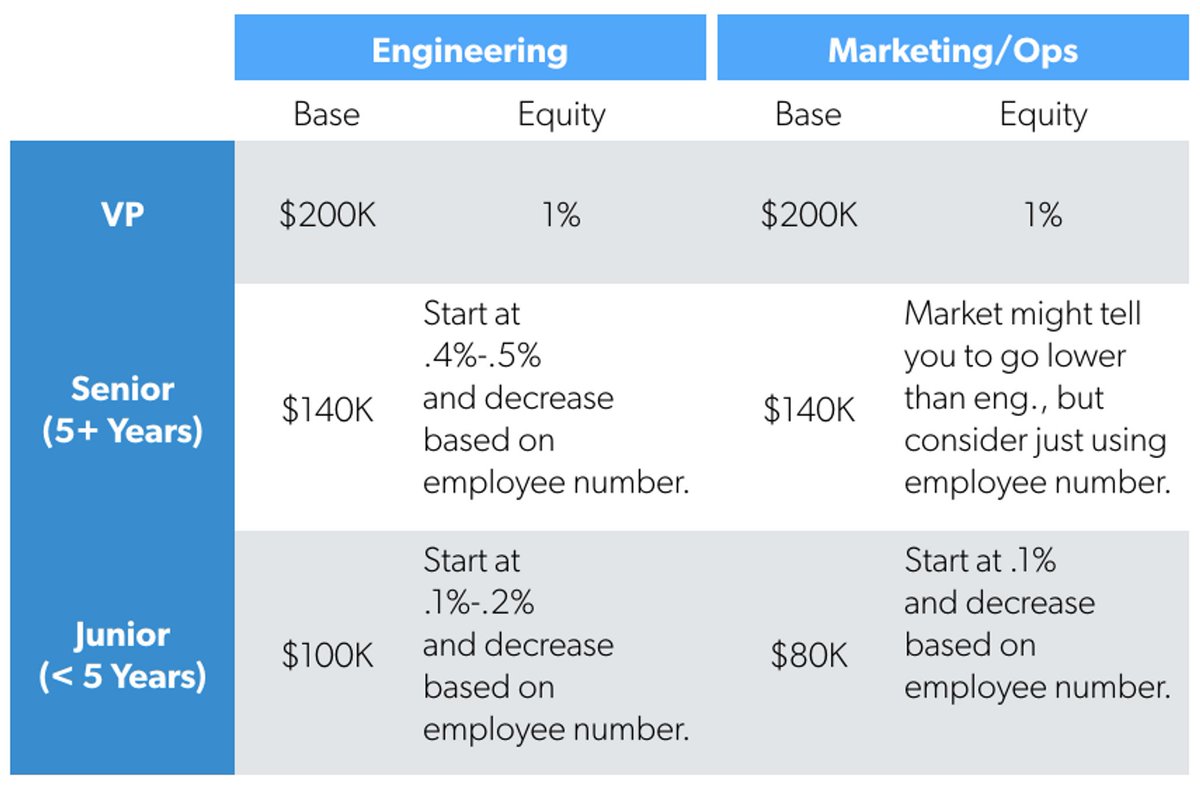 |  | Engineering |  | Marketing/Ops |  |
|---|---|---|---|---|
|  | Base | Equity | Base | Equity |
| VP | \$200K | 1% | \$200K | 1% |
| Senior (5+ Years) | \$140K | Start at .4%-.5% and decrease based on employee number. | \$140K | Market might tell you to go lower than eng., but consider just using employee number. |
| Junior (< 5 Years) | \$100K | Start at .1%-.2% and decrease based on employee number. | \$80K | Start at .1% and decrease based on employee number. |